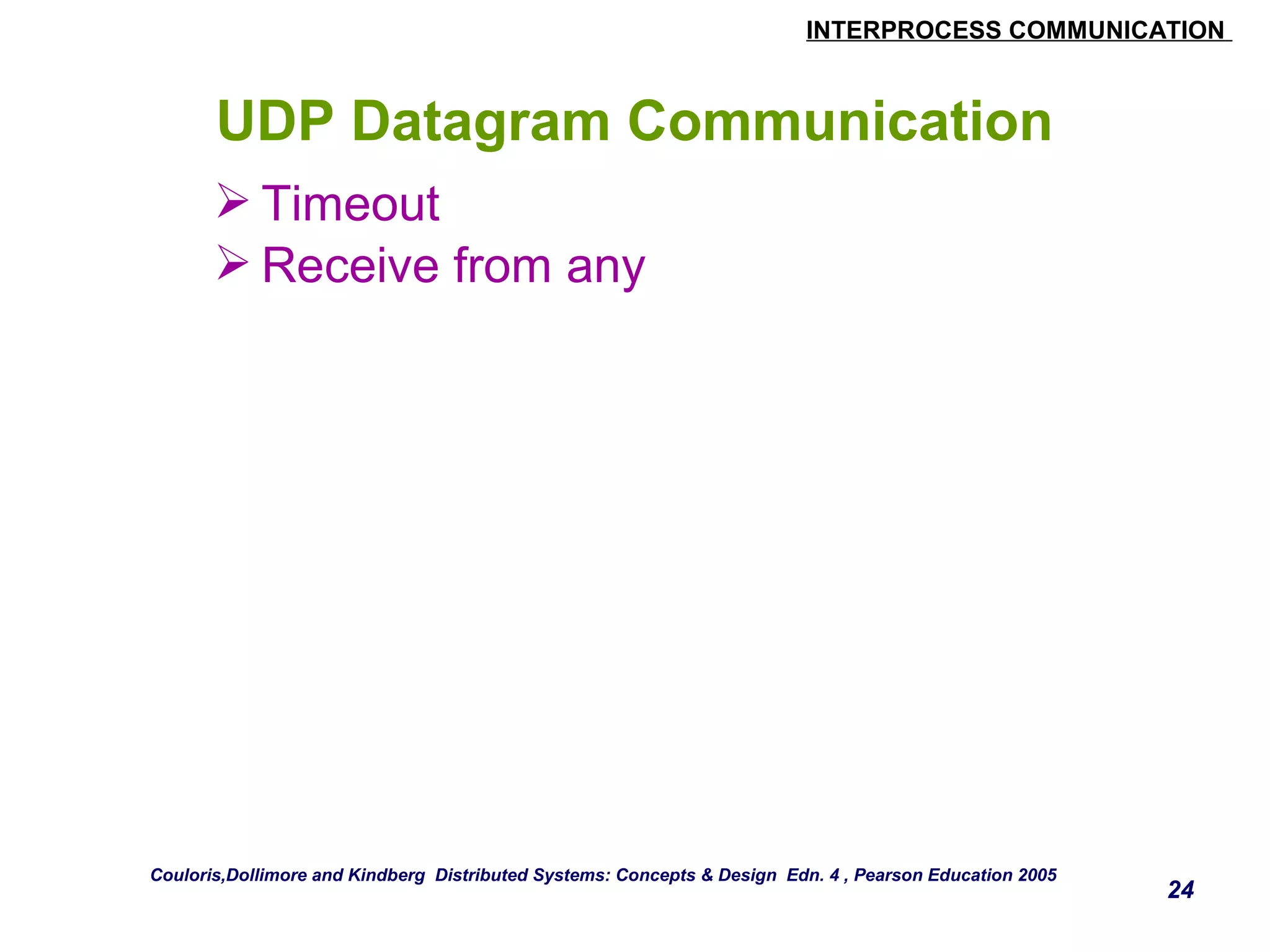 INTERPROCESS COMMUNICATION

UDP Datagram Communication

➢ Timeout
➢ Receive from any

Couloris,Dollimore and Kindberg Distributed Systems: Concepts & Design Edn. 4 , Pearson Education 2005

24